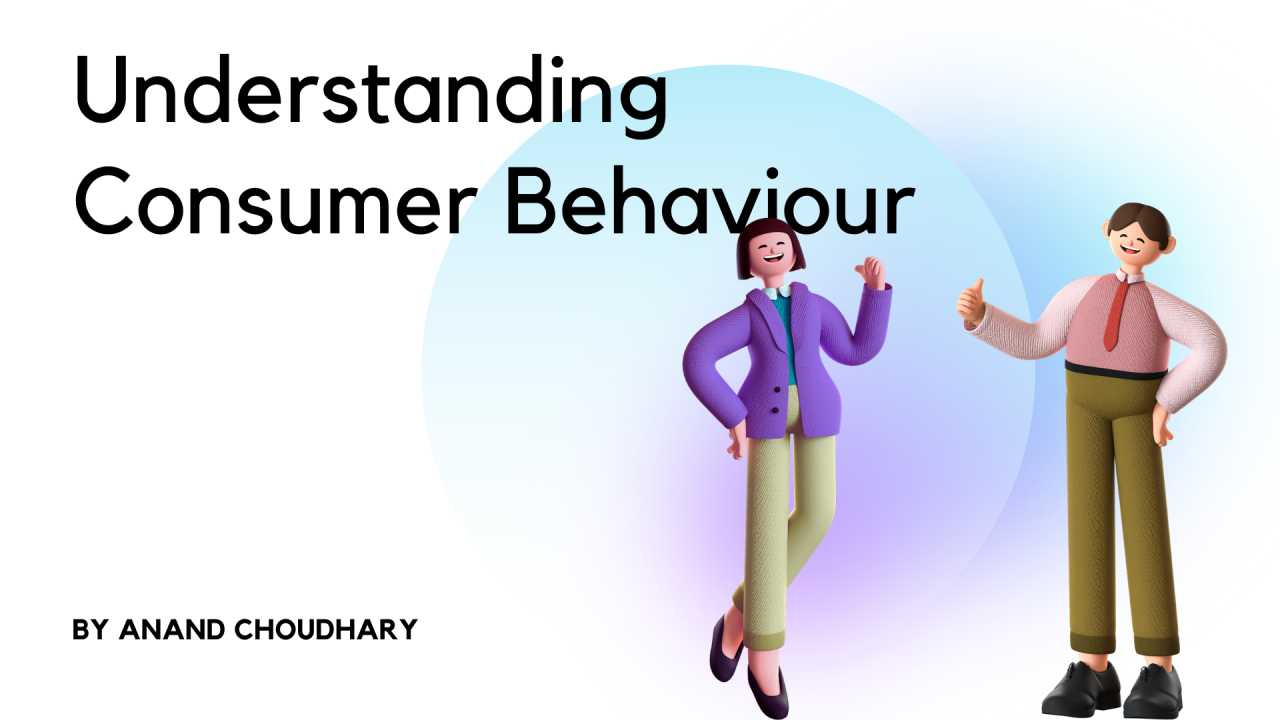 Understanding Consumer Behaviour

BY ANAND CHOUDHARY